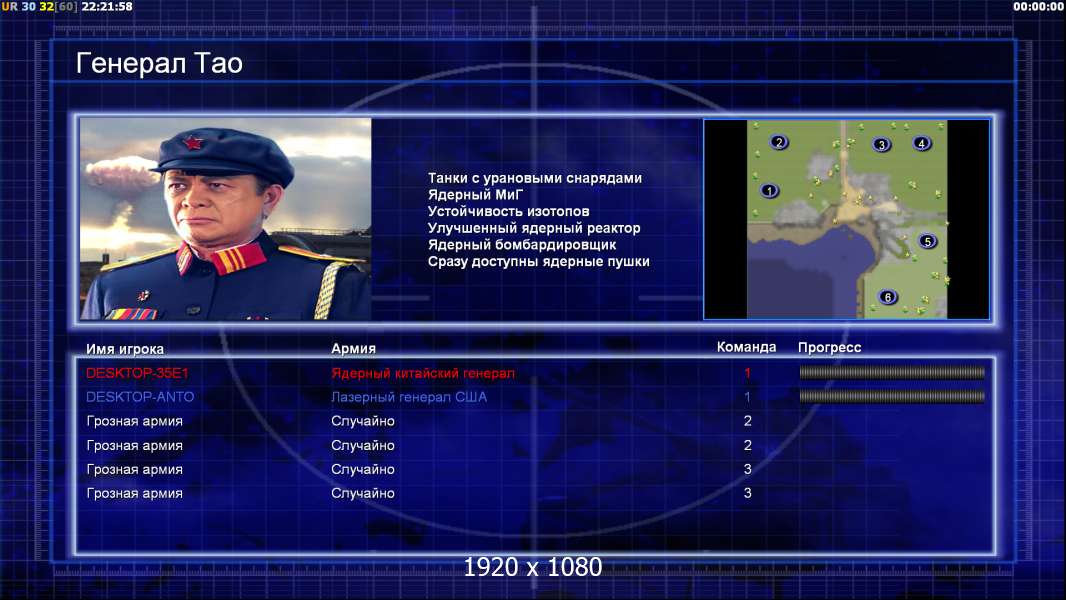 UR 30 32[60] 22:21:58

00:00:00

Генерал Тао

Танки с урановыми снарядами
Ядерный МиГ
Устойчивость изотопов
Улучшенный ядерный реактор
Ядерный бомбардировщик
Сразу доступны ядерные пушки

2 3 4 1 5 6

| Имя игрока | Армия | Команда | Прогресс |
|---|---|---|---|
| DESKTOP-35E1 | Ядерный китайский генерал | 1 | |
| DESKTOP-ANTO | Лазерный генерал США | 1 | |
| Грозная армия | Случайно | 2 | |
| Грозная армия | Случайно | 2 | |
| Грозная армия | Случайно | 3 | |
| Грозная армия | Случайно | 3 | |

1920 x 1080